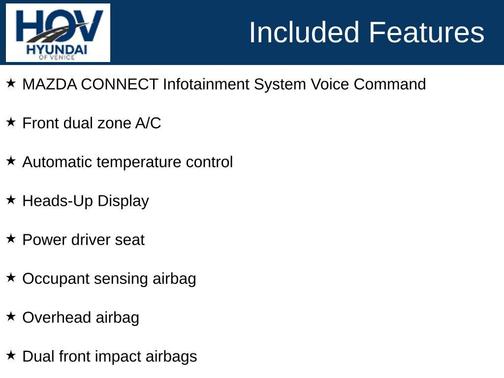 HOV
HYUNDAI
OF VENICE

Included Features

★ MAZDA CONNECT Infotainment System Voice Command

★ Front dual zone A/C

★ Automatic temperature control

★ Heads-Up Display

★ Power driver seat

★ Occupant sensing airbag

★ Overhead airbag

★ Dual front impact airbags